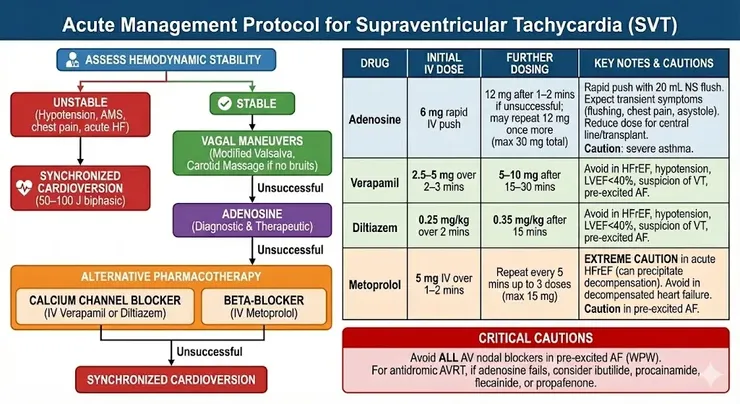 Acute Management Protocol for Supraventricular Tachycardia (SVT)

ASSESS HEMODYNAMIC STABILITY

UNSTABLE
(Hypotension, AMS, chest pain, acute HF)

SYNCHRONIZED CARDIOVERSION
(50–100 J biphasic)

STABLE

VAGAL MANEUVERS
(Modified Valsalva, Carotid Massage if no bruits)

Unsuccessful

ADENOSINE
(Diagnostic & Therapeutic)

Unsuccessful

ALTERNATIVE PHARMACOTHERAPY

CALCIUM CHANNEL BLOCKER
(IV Verapamil or Diltiazem)

BETA-BLOCKER
(IV Metoprolol)

Unsuccessful

SYNCHRONIZED CARDIOVERSION

| DRUG | INITIAL IV DOSE | FURTHER DOSING | KEY NOTES & CAUTIONS |
|---|---|---|---|
| Adenosine | 6 mg rapid IV push | 12 mg after 1–2 mins if unsuccessful; may repeat 12 mg once more (max 30 mg total) | Rapid push with 20 mL NS flush. Expect transient symptoms (flushing, chest pain, asystole). Reduce dose for central line/transplant. Caution: severe asthma. |
| Verapamil | 2.5–5 mg over 2–3 mins | 5–10 mg after 15–30 mins | Avoid in HFrEF, hypotension, LVEF<40%, suspicion of VT, pre-excited AF. |
| Diltiazem | 0.25 mg/kg over 2 mins | 0.35 mg/kg after 15 mins | Avoid in HFrEF, hypotension, LVEF<40%, suspicion of VT, pre-excited AF. |
| Metoprolol | 5 mg IV over 1–2 mins | Repeat every 5 mins up to 3 doses (max 15 mg) | EXTREME CAUTION in acute HFrEF (can precipitate decompensation). Avoid in decompensated heart failure. Caution in pre-excited AF. |

CRITICAL CAUTIONS

Avoid ALL AV nodal blockers in pre-excited AF (WPW).
For antidromic AVRT, if adenosine fails, consider ibutilide, procainamide, flecainide, or propafenone.